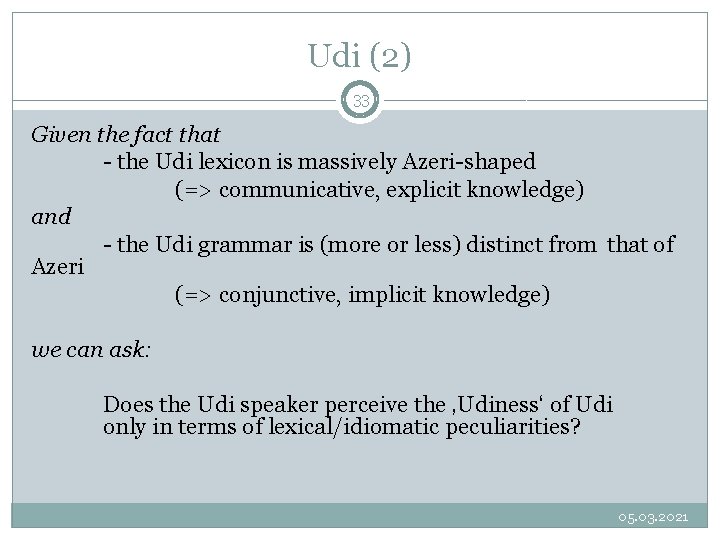 Udi (2)

33

Given the fact that

- the Udi lexicon is massively Azeri-shaped

(=> communicative, explicit knowledge)

and

- the Udi grammar is (more or less) distinct from that of Azeri

(=> conjunctive, implicit knowledge)

we can ask:

Does the Udi speaker perceive the ‚Udiness‘ of Udi only in terms of lexical/idiomatic peculiarities?

05.03.2021